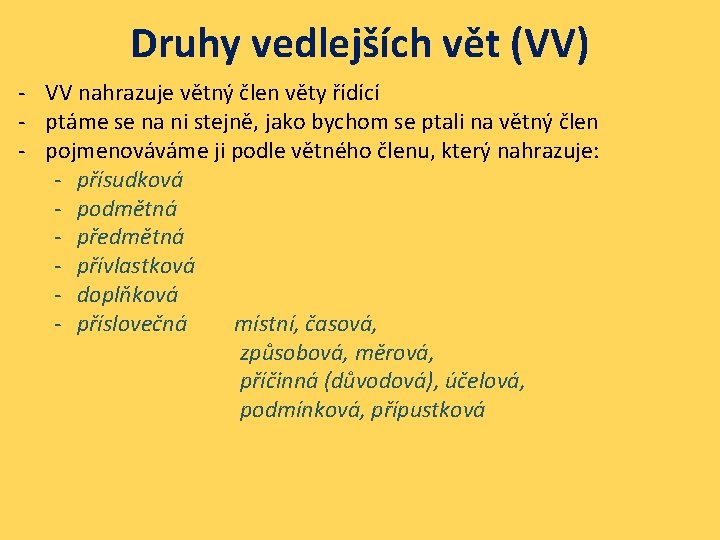 Druhy vedlejších vět (VV)

- VV nahrazuje větný člen věty řídící
- ptáme se na ni stejně, jako bychom se ptali na větný člen
- pojmenováváme ji podle větného členu, který nahrazuje:
  - přísudková
  - podmětná
  - předmětná
  - přívlastková
  - doplňková
  - příslovečná místní, časová, způsobová, měrová, příčinná (důvodová), účelová, podmínková, přípustková